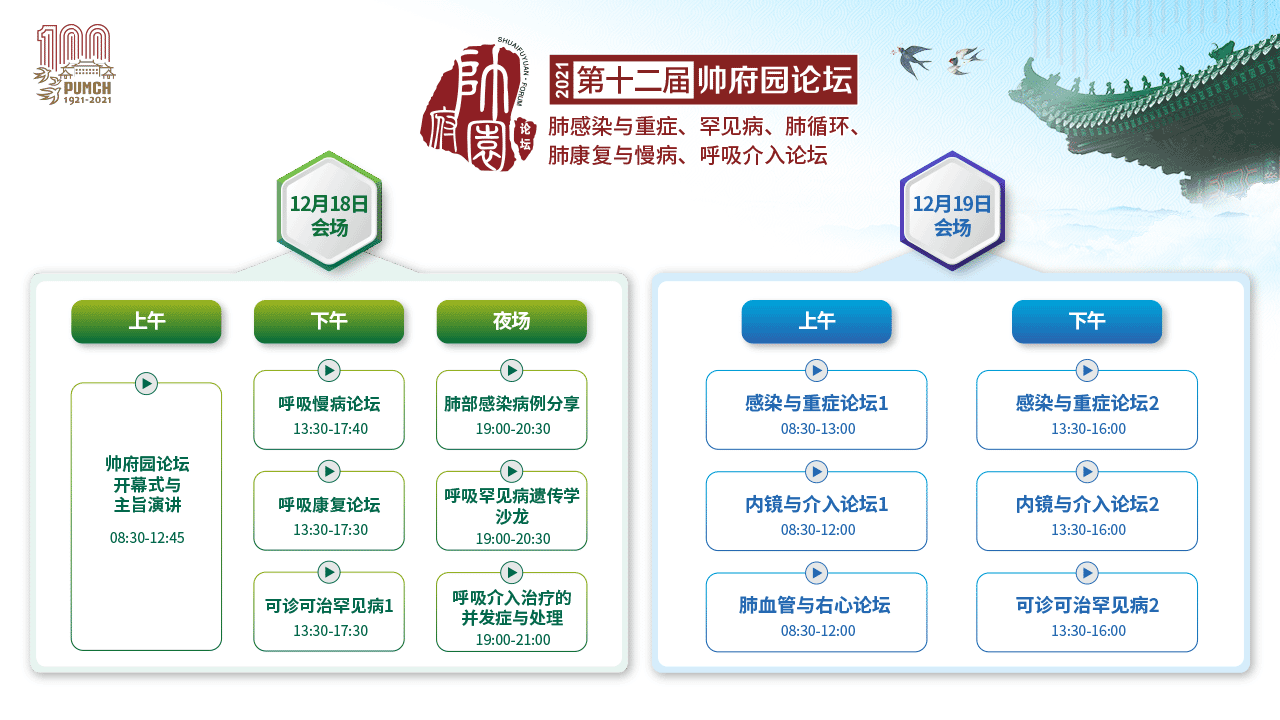 100
PUMCH
1921-2021

SHUAIFUYUAN · FORUM
帅府园
论坛

2021 第十二届 帅府园论坛
肺感染与重症、罕见病、肺循环、肺康复与慢病、呼吸介入论坛

12月18日
会场

上午

帅府园论坛
开幕式与
主旨演讲
08:30-12:45

下午

呼吸慢病论坛
13:30-17:40

呼吸康复论坛
13:30-17:30

可诊可治罕见病1
13:30-17:30

夜场

肺部感染病例分享
19:00-20:30

呼吸罕见病遗传学沙龙
19:00-20:30

呼吸介入治疗的并发症与处理
19:00-21:00

12月19日
会场

上午

感染与重症论坛1
08:30-13:00

内镜与介入论坛1
08:30-12:00

肺血管与右心论坛
08:30-12:00

下午

感染与重症论坛2
13:30-16:00

内镜与介入论坛2
13:30-16:00

可诊可治罕见病2
13:30-16:00